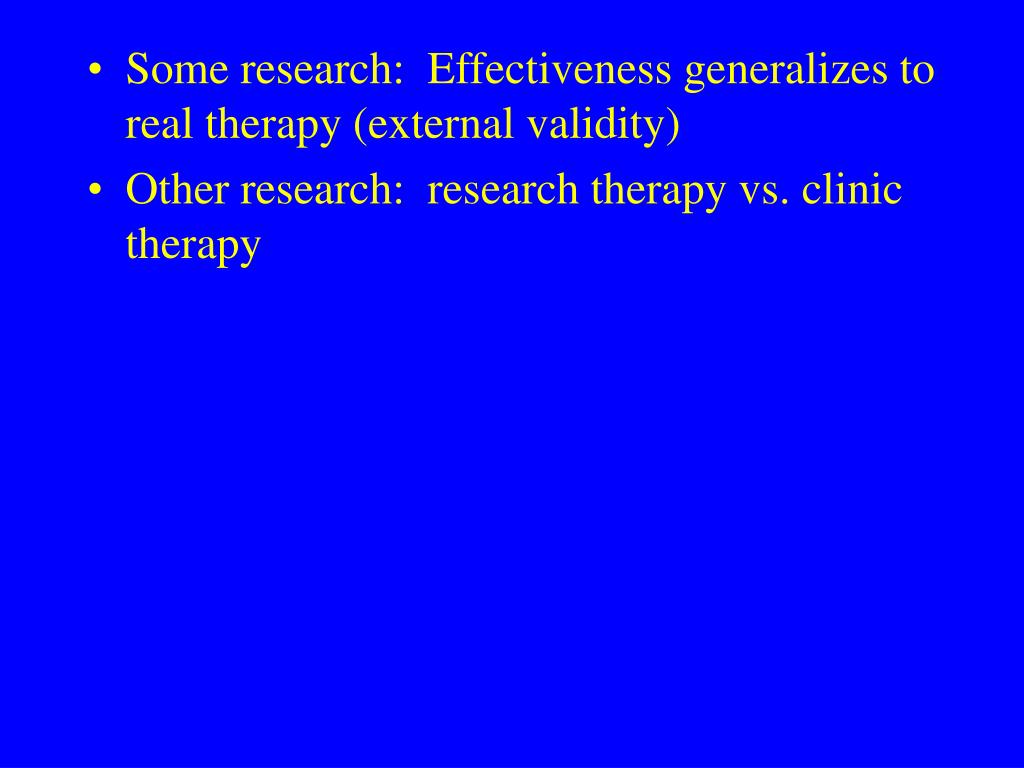 • Some research: Effectiveness generalizes to real therapy (external validity)
• Other research: research therapy vs. clinic therapy